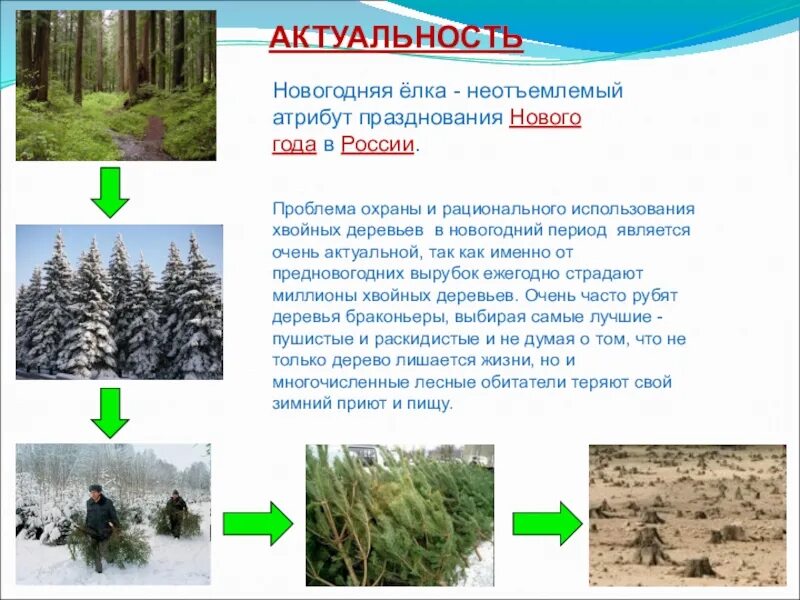 АКТУАЛЬНОСТЬ

Новогодняя ёлка - неотъемлемый атрибут празднования Нового года в России.

Проблема охраны и рационального использования хвойных деревьев в новогодний период является очень актуальной, так как именно от предновогодних вырубок ежегодно страдают миллионы хвойных деревьев. Очень часто рубят деревья браконьеры, выбирая самые лучшие - пушистые и раскидистые и не думая о том, что не только дерево лишается жизни, но и многочисленные лесные обитатели теряют свой зимний приют и пищу.